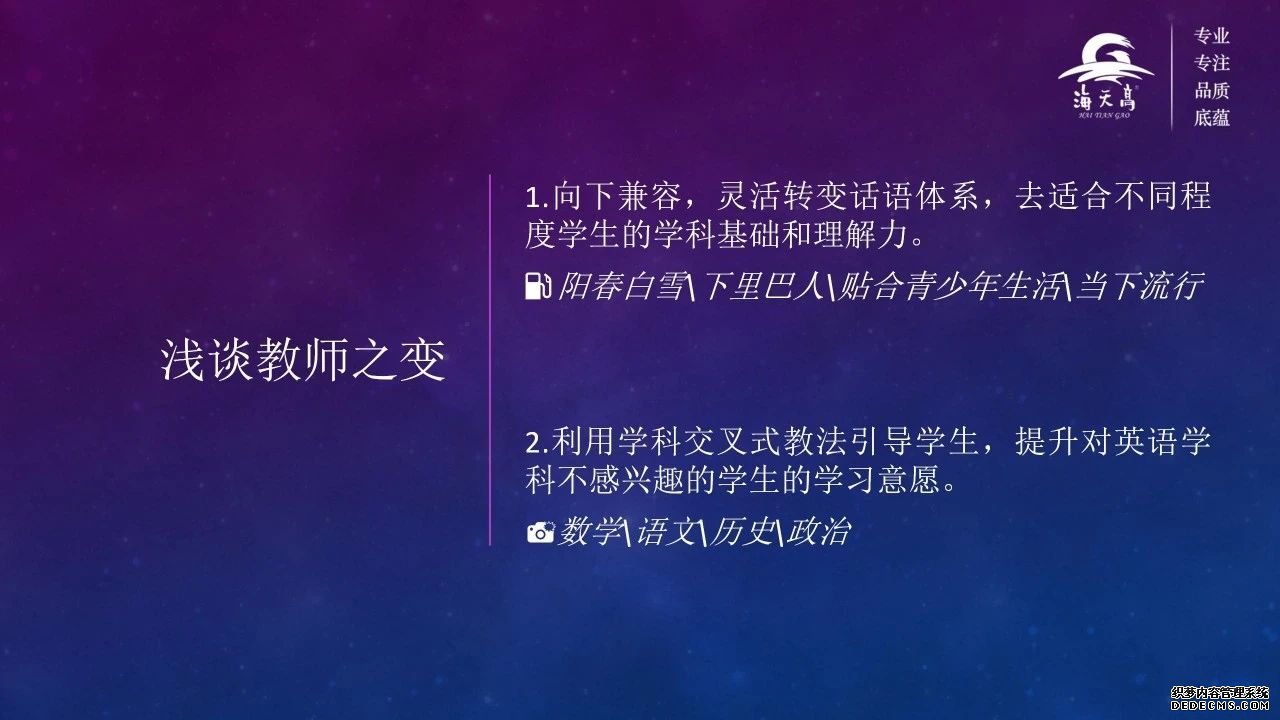 海天高
HAI TIAN GAO

专业
专注
品质
底蕴

浅谈教师之变

1.向下兼容，灵活转变话语体系，去适合不同程度学生的学科基础和理解力。

阳春白雪\下里巴人\贴合青少年生活\当下流行

2.利用学科交叉式教法引导学生，提升对英语学科不感兴趣的学生的学习意愿。

数学\语文\历史\政治

织梦内容管理系统
DEDECMS.COM